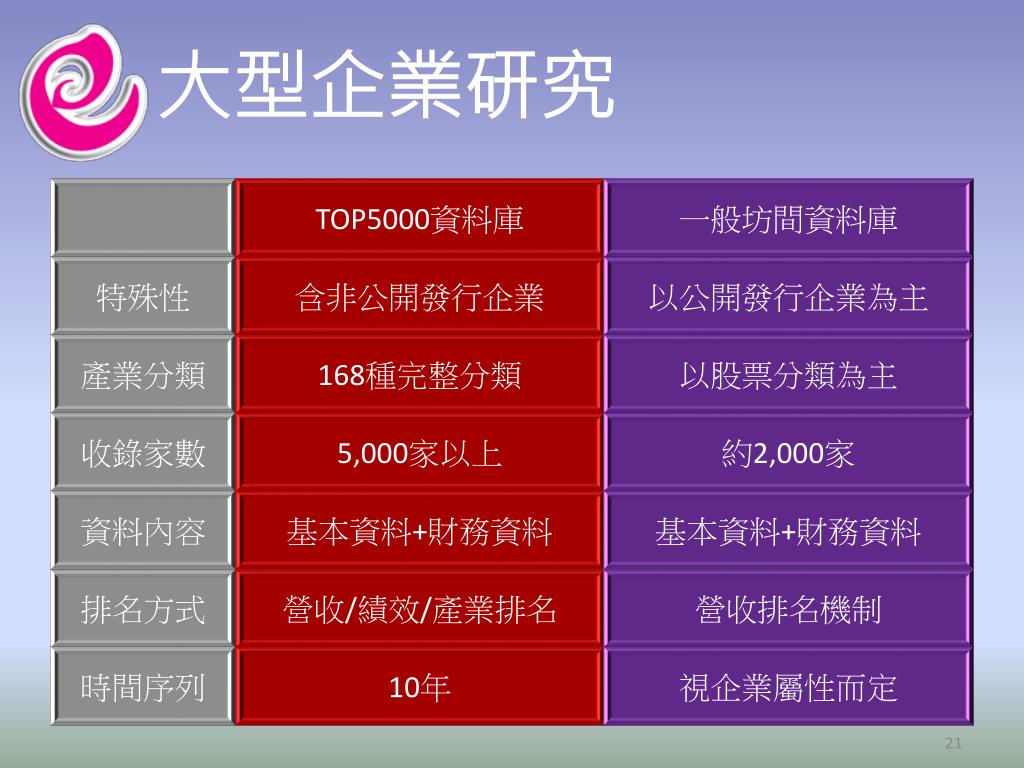 大型企業研究

| | TOP5000資料庫 | 一般坊間資料庫 |
|---|---|---|
| 特殊性 | 含非公開發行企業 | 以公開發行企業為主 |
| 產業分類 | 168種完整分類 | 以股票分類為主 |
| 收錄家數 | 5,000家以上 | 約2,000家 |
| 資料內容 | 基本資料+財務資料 | 基本資料+財務資料 |
| 排名方式 | 營收/績效/產業排名 | 營收排名機制 |
| 時間序列 | 10年 | 視企業屬性而定 |

21